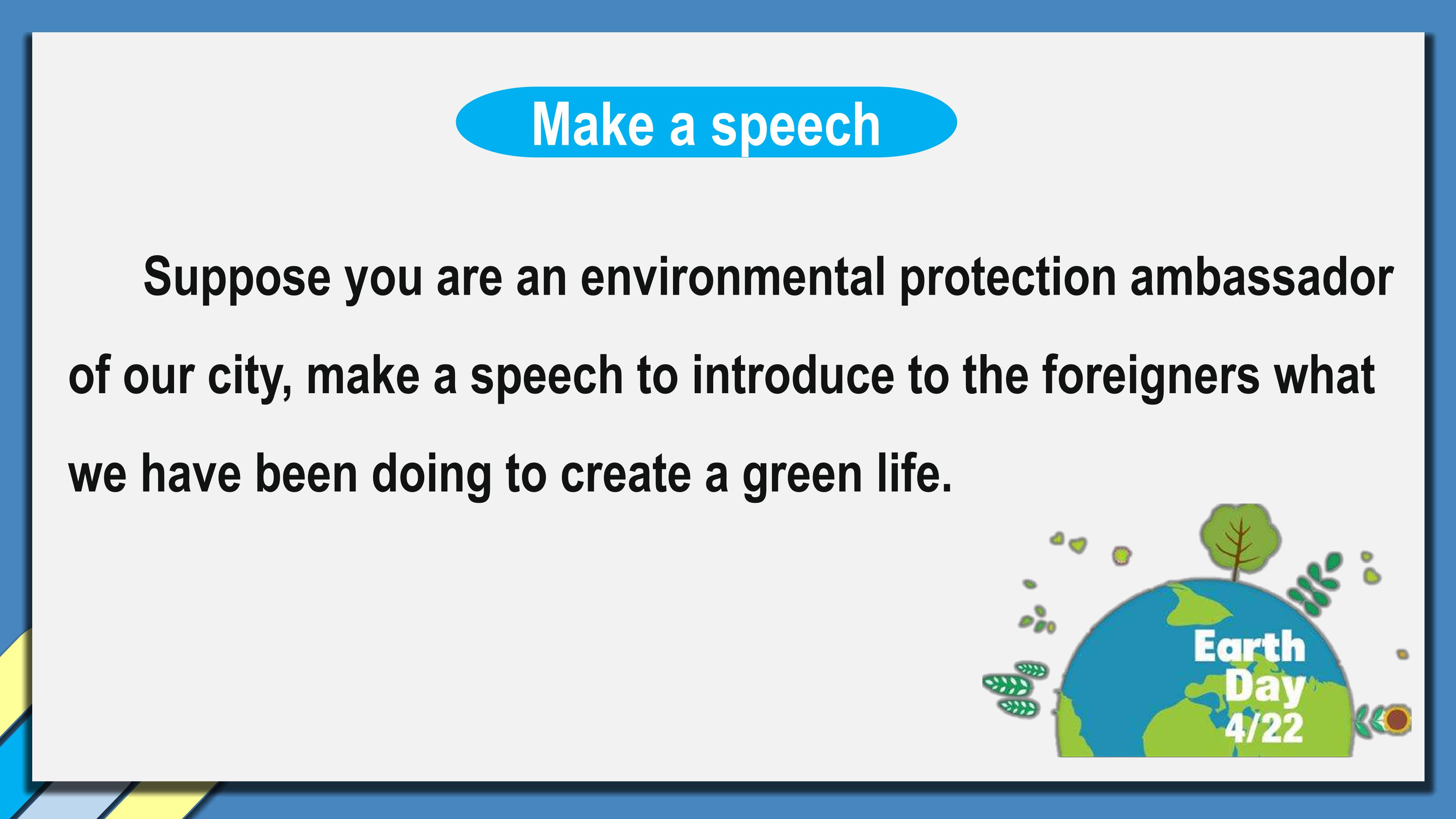 Make a speech

Suppose you are an environmental protection ambassador of our city, make a speech to introduce to the foreigners what we have been doing to create a green life.

Earth
Day
4/22